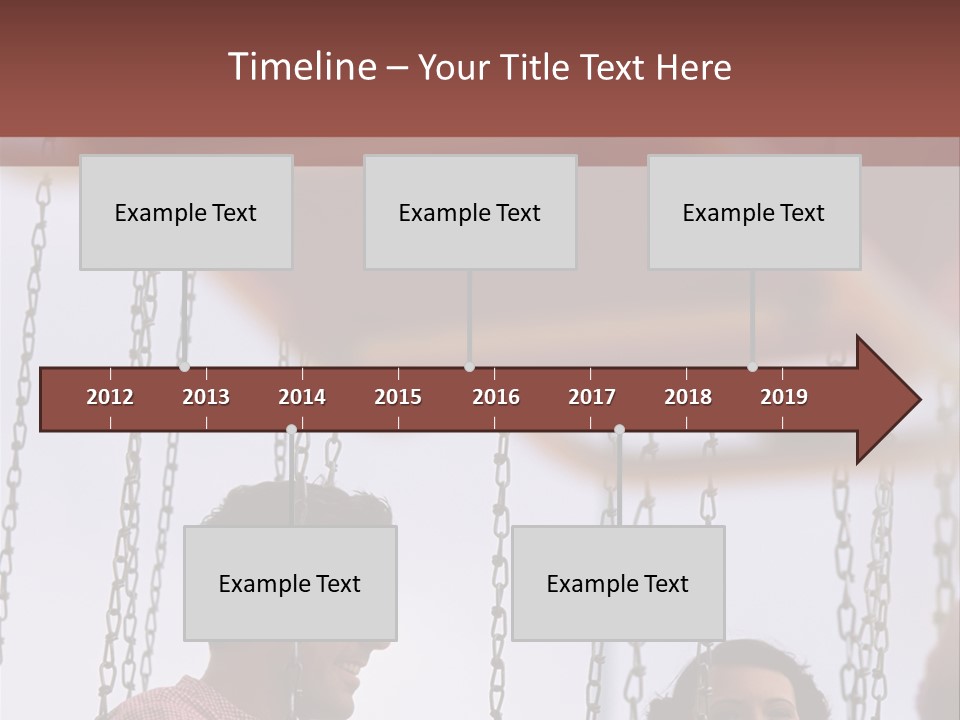 Timeline – Your Title Text Here

Example Text

Example Text

Example Text

2012 2013 2014 2015 2016 2017 2018 2019

Example Text

Example Text